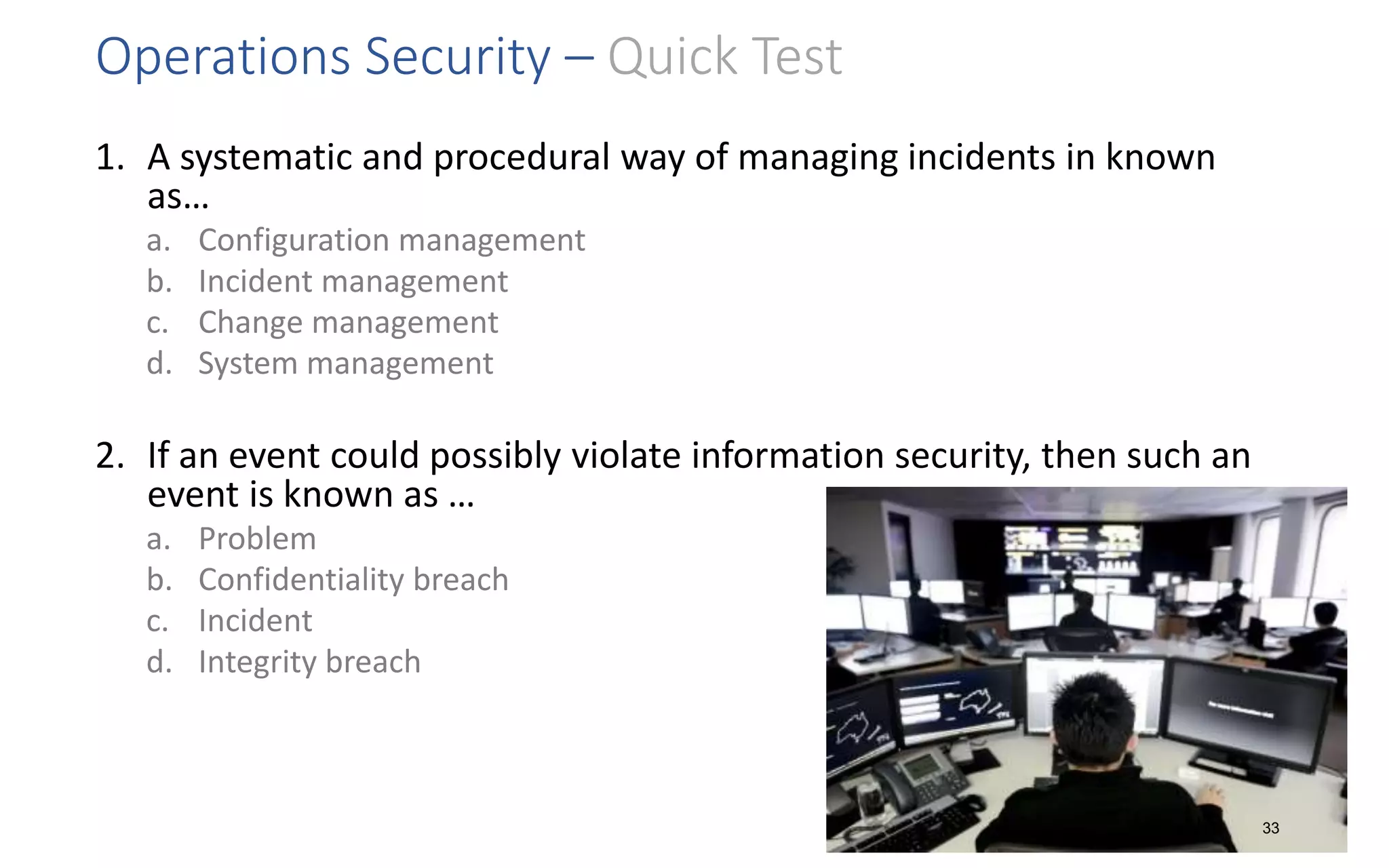 Operations Security – Quick Test

1. A systematic and procedural way of managing incidents in known as…
a. Configuration management
b. Incident management
c. Change management
d. System management

2. If an event could possibly violate information security, then such an event is known as …
a. Problem
b. Confidentiality breach
c. Incident
d. Integrity breach

33